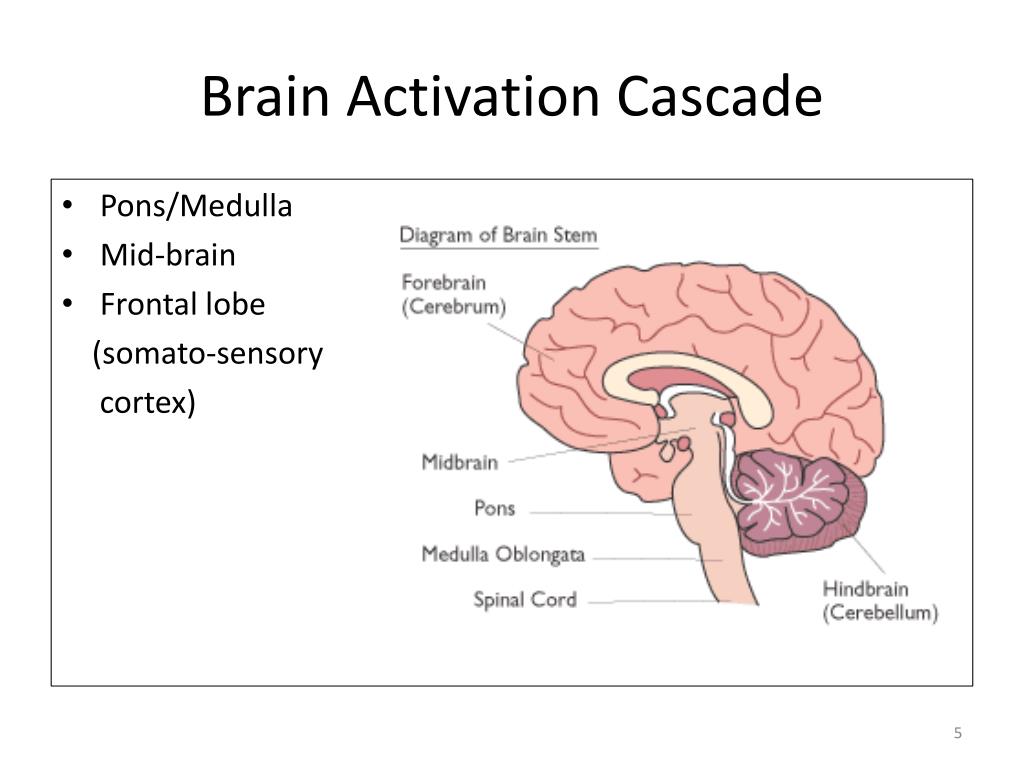 Brain Activation Cascade

• Pons/Medulla
• Mid-brain
• Frontal lobe
(somato-sensory cortex)

Diagram of Brain Stem

Forebrain (Cerebrum)

Midbrain

Pons

Medulla Oblongata

Spinal Cord

Hindbrain (Cerebellum)

5